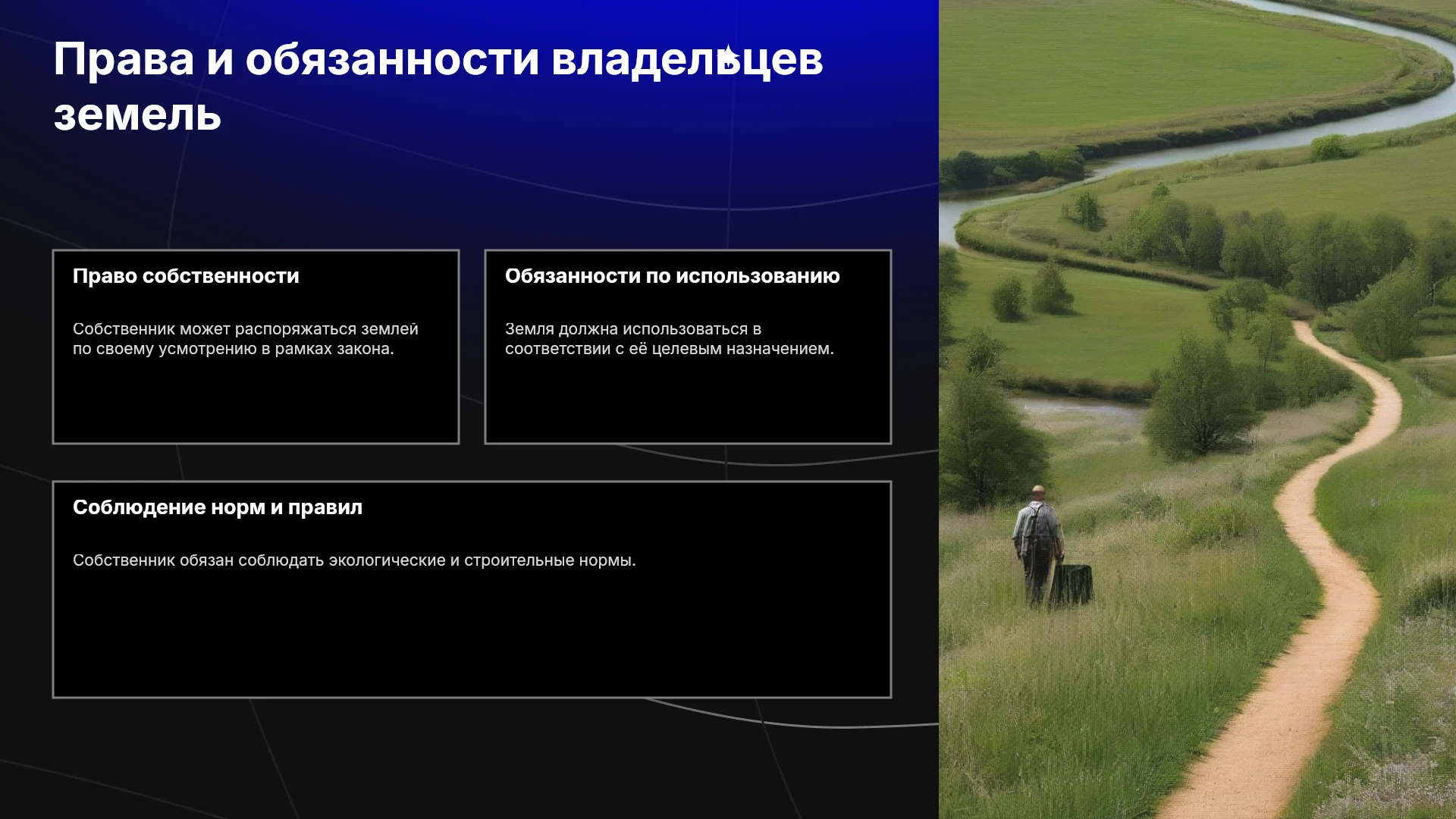 Права и обязанности владельцев земель

Право собственности

Собственник может распоряжаться землей по своему усмотрению в рамках закона.

Обязанности по использованию

Земля должна использоваться в соответствии с её целевым назначением.

Соблюдение норм и правил

Собственник обязан соблюдать экологические и строительные нормы.